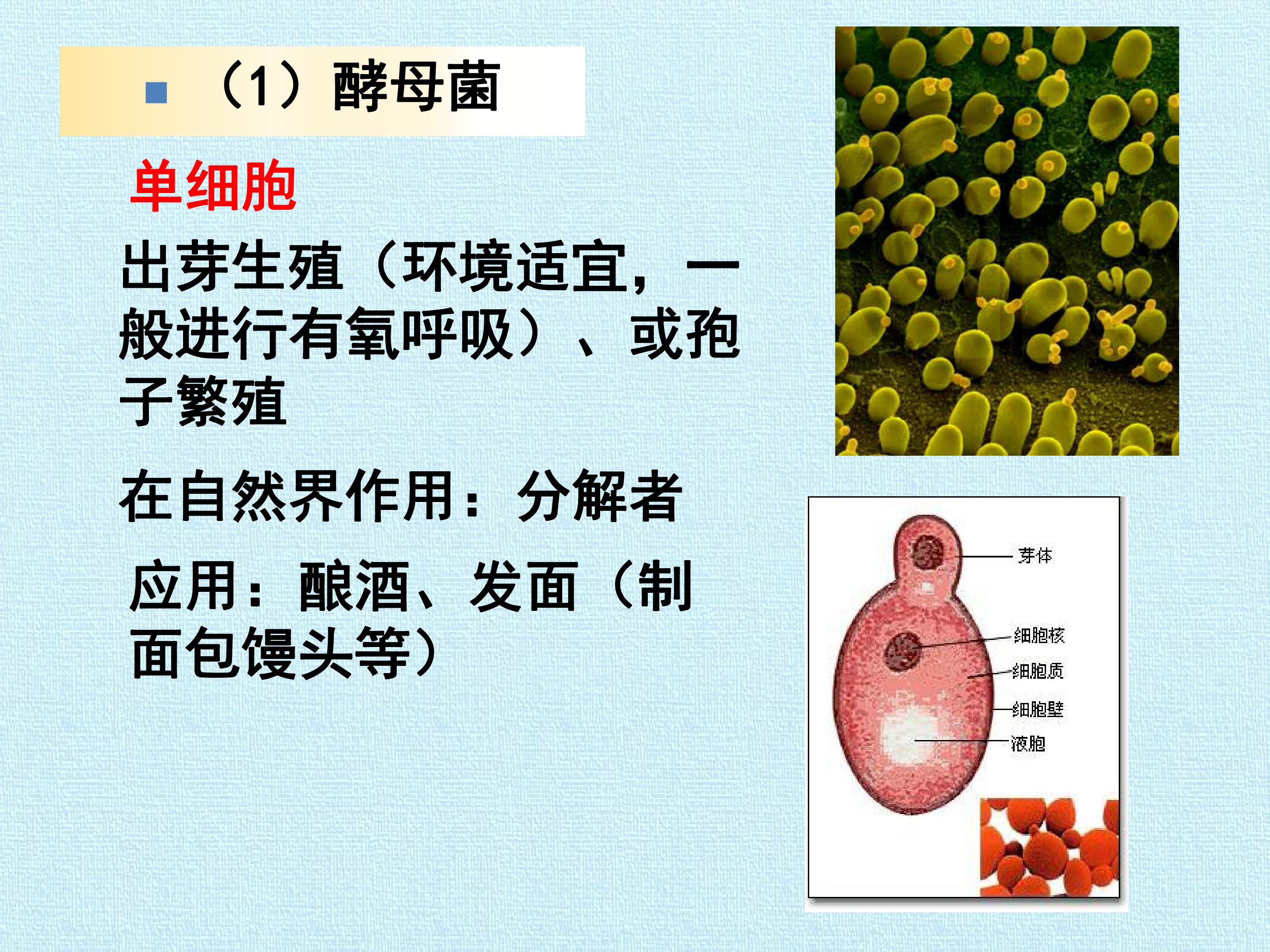 （1）酵母菌

单细胞

出芽生殖（环境适宜，一般进行有氧呼吸）、或孢子繁殖

在自然界作用：分解者

应用：酿酒、发面（制面包馒头等）

芽体

细胞核

细胞质

细胞壁

液胞